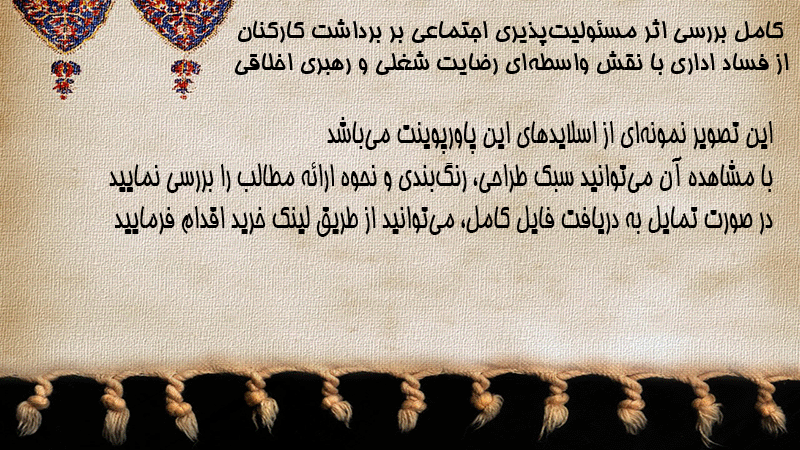 کامل بررسی اثر مسئولیت‌پذیری اجتماعی بر برداشت کارکنان از فساد اداری با نقش واسطه‌ای رضایت شغلی و رهبری اخلاقی

این تصویر نمونه‌ای از اسلایدهای این پاورپوینت می‌باشد
با مشاهده آن می‌توانید سبک طراحی، رنگ‌بندی و نحوه ارائه مطالب را بررسی نمایید
در صورت تمایل به دریافت فایل کامل، می‌توانید از طریق لینک خرید اقدام فرمایید